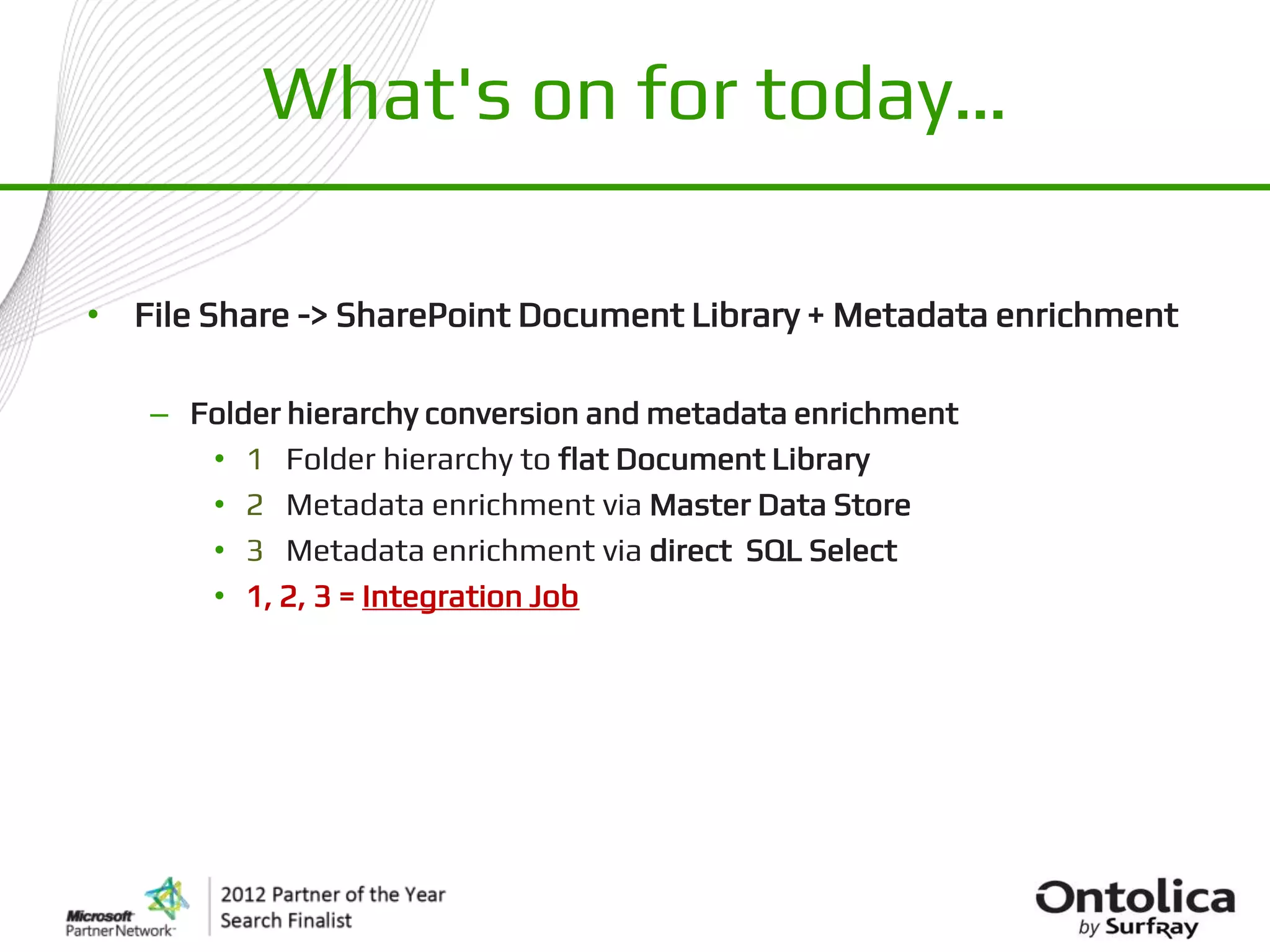 What's on for today...

• File Share -> SharePoint Document Library + Metadata enrichment

– Folder hierarchy conversion and metadata enrichment
• 1 Folder hierarchy to flat Document Library
• 2 Metadata enrichment via Master Data Store
• 3 Metadata enrichment via direct SQL Select
• 1, 2, 3 = Integration Job

Microsoft Partner Network

2012 Partner of the Year
Search Finalist

Ontolica
by SurfRay